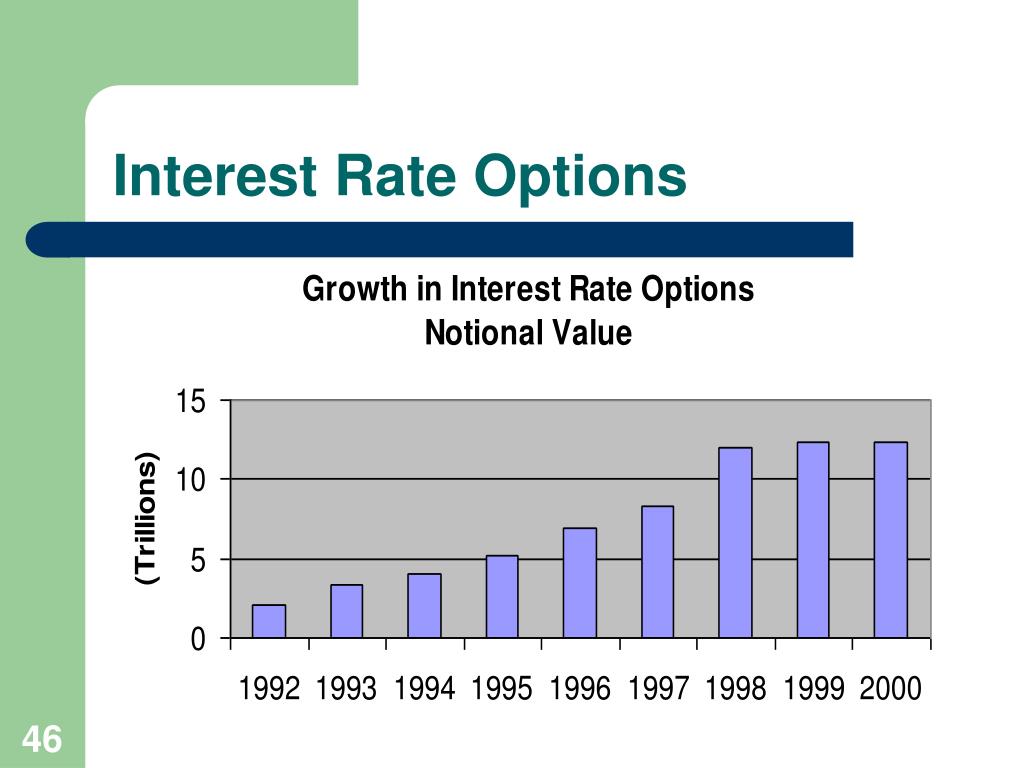 Interest Rate Options

Growth in Interest Rate Options Notional Value

(Trillions)

15
10
5
0

1992 1993 1994 1995 1996 1997 1998 1999 2000

46